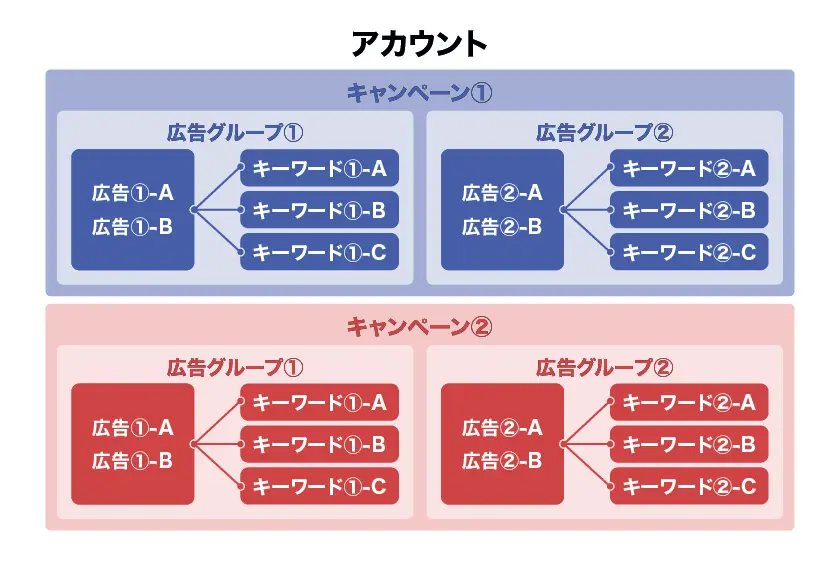 アカウント

キャンペーン①

広告グループ①

広告①-A
広告①-B

キーワード①-A
キーワード①-B
キーワード①-C

広告グループ②

広告②-A
広告②-B

キーワード②-A
キーワード②-B
キーワード②-C

キャンペーン②

広告グループ①

広告①-A
広告①-B

キーワード①-A
キーワード①-B
キーワード①-C

広告グループ②

広告②-A
広告②-B

キーワード②-A
キーワード②-B
キーワード②-C